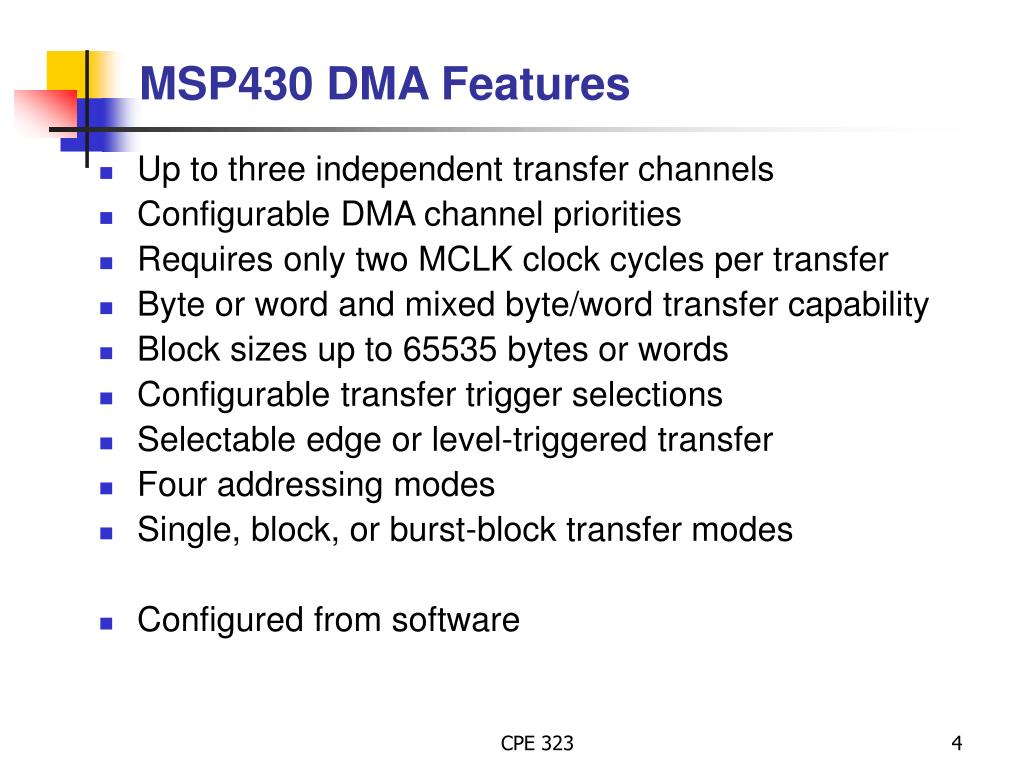 MSP430 DMA Features

- Up to three independent transfer channels
- Configurable DMA channel priorities
- Requires only two MCLK clock cycles per transfer
- Byte or word and mixed byte/word transfer capability
- Block sizes up to 65535 bytes or words
- Configurable transfer trigger selections
- Selectable edge or level-triggered transfer
- Four addressing modes
- Single, block, or burst-block transfer modes

- Configured from software

CPE 323

4